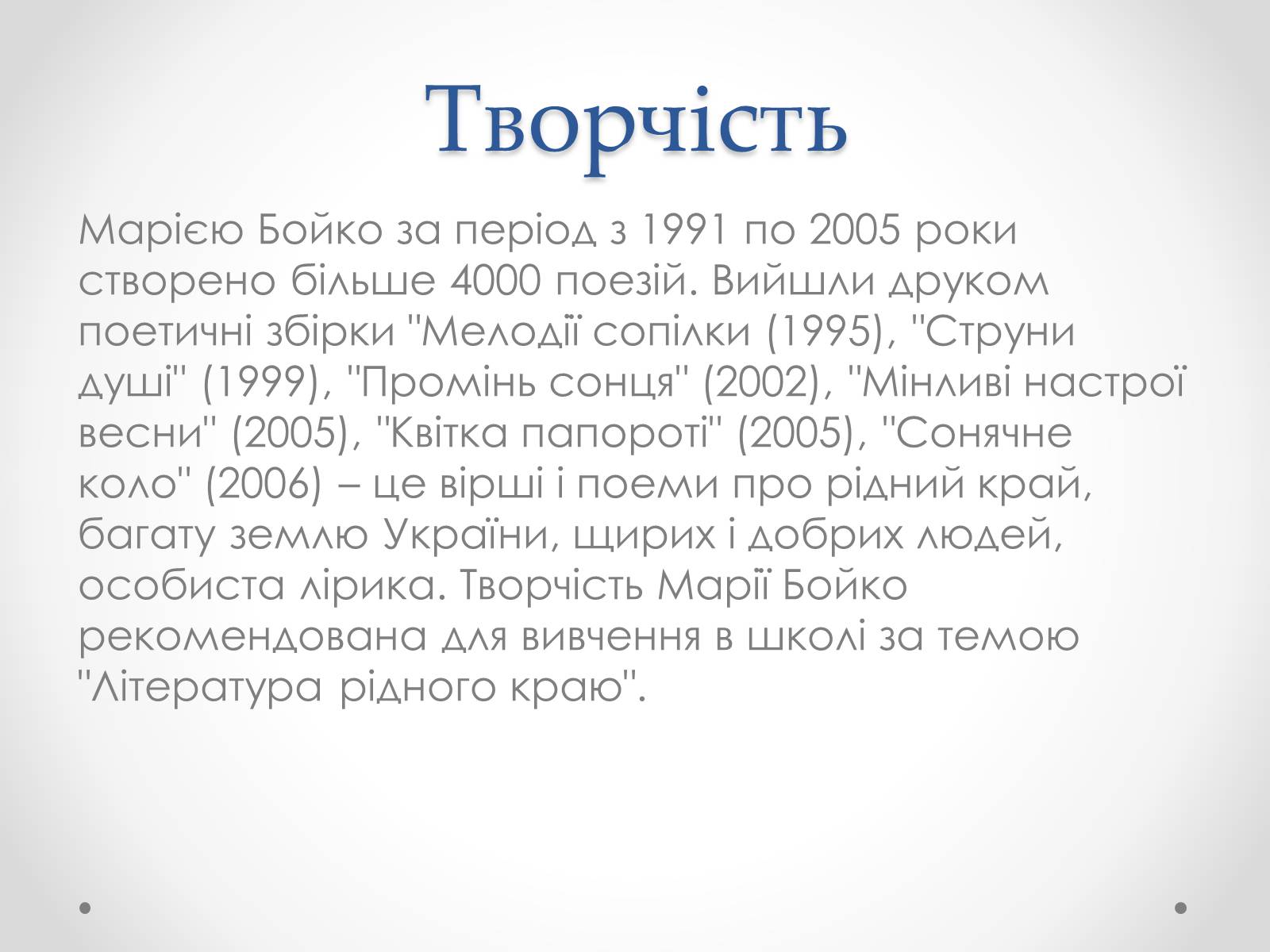 Творчість

Марією Бойко за період з 1991 по 2005 роки створено більше 4000 поезій. Вийшли друком поетичні збірки "Мелодії сопілки (1995), "Струни душі" (1999), "Промінь сонця" (2002), "Мінливі настрої весни" (2005), "Квітка папороті" (2005), "Сонячне коло" (2006) – це вірші і поеми про рідний край, багату землю України, щирих і добрих людей, особиста лірика. Творчість Марії Бойко рекомендована для вивчення в школі за темою "Література рідного краю".